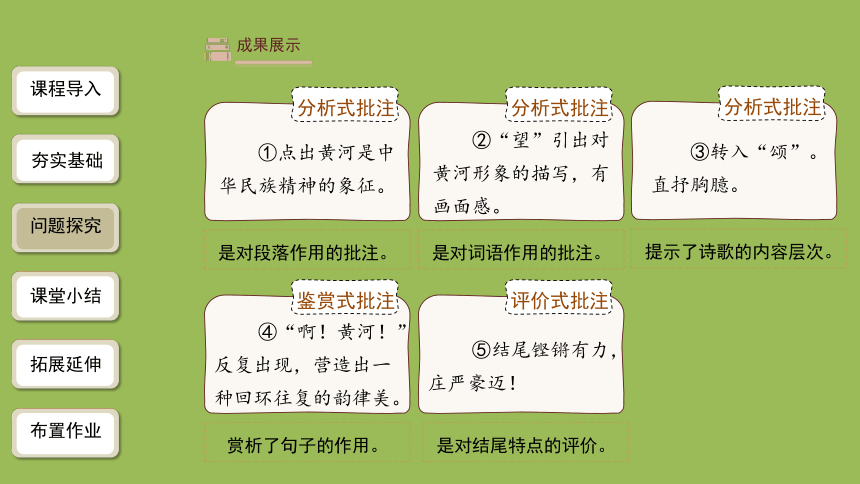 课程导入

夯实基础

问题探究

课堂小结

拓展延伸

布置作业

成果展示

分析式批注

①点出黄河是中华民族精神的象征。

是对段落作用的批注。

分析式批注

②“望”引出对黄河形象的描写，有画面感。

是对词语作用的批注。

分析式批注

③转入“颂”。直抒胸臆。

提示了诗歌的内容层次。

鉴赏式批注

④“啊！黄河！”反复出现，营造出一种回环往复的韵律美。

赏析了句子的作用。

评价式批注

⑤结尾铿锵有力，庄严豪迈！

是对结尾特点的评价。